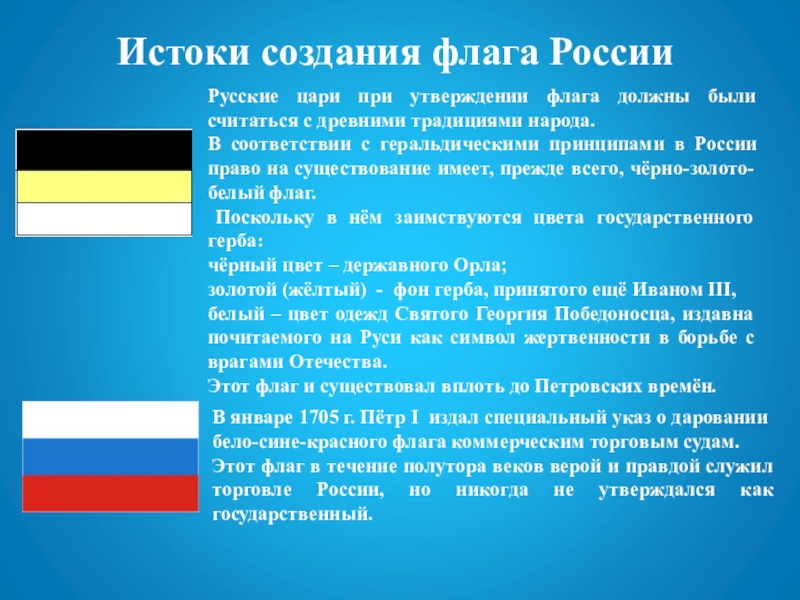 Истоки создания флага России

Русские цари при утверждении флага должны были считаться с древними традициями народа.
В соответствии с геральдическими принципами в России право на существование имеет, прежде всего, чёрно-золото-белый флаг.
Поскольку в нём заимствуются цвета государственного герба:
чёрный цвет – державного Орла;
золотой (жёлтый) - фон герба, принятого ещё Иваном III,
белый – цвет одежд Святого Георгия Победоносца, издавна почитаемого на Руси как символ жертвенности в борьбе с врагами Отечества.
Этот флаг и существовал вплоть до Петровских времён.

В январе 1705 г. Пётр I издал специальный указ о даровании бело-сине-красного флага коммерческим торговым судам. Этот флаг в течение полутора веков верой и правдой служил торговле России, но никогда не утверждался как государственный.